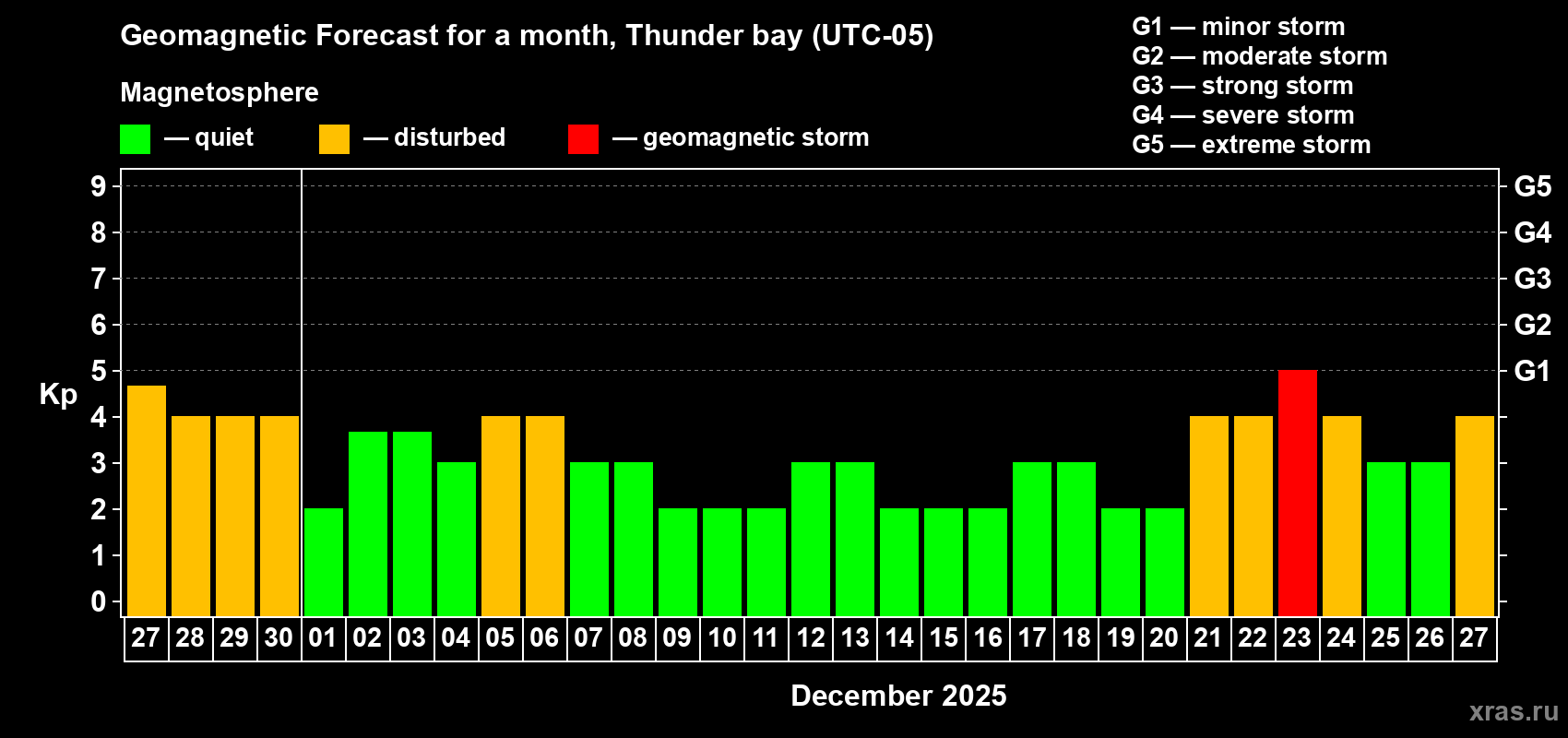 Geomagnetic Forecast for a month, Thunder bay (UTC-05)

Magnetosphere

— quiet — disturbed — geomagnetic storm

G1 — minor storm
G2 — moderate storm
G3 — strong storm
G4 — severe storm
G5 — extreme storm

Kp

9
8
7
6
5
4
3
2
1
0

G5
G4
G3
G2
G1

27 28 29 30 01 02 03 04 05 06 07 08 09 10 11 12 13 14 15 16 17 18 19 20 21 22 23 24 25 26 27

December 2025

xras.ru